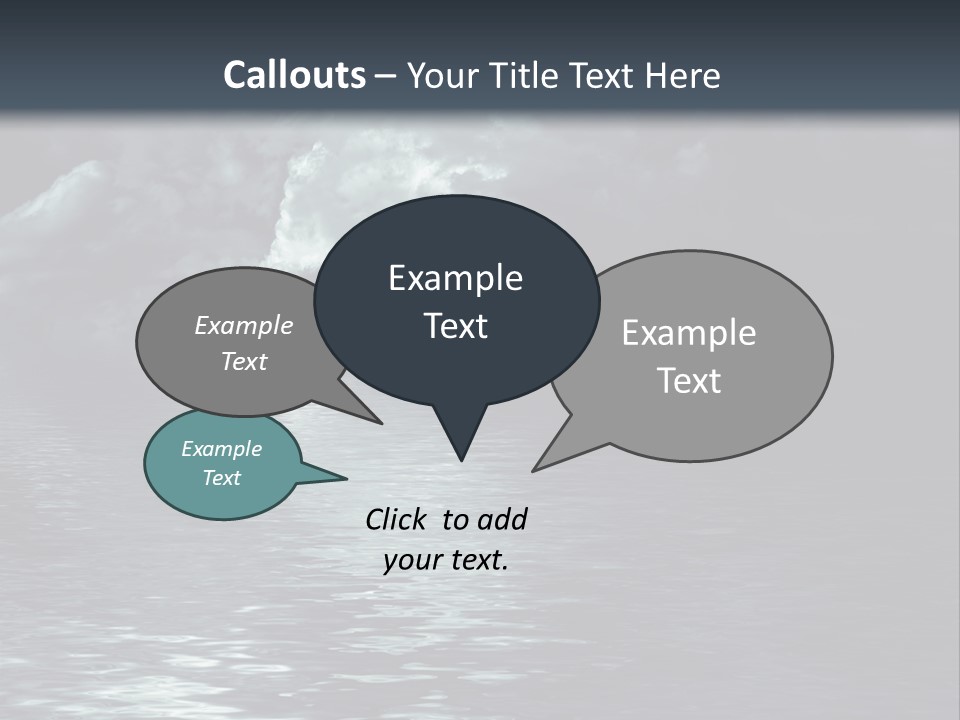 Callouts – Your Title Text Here

Example Text

Example Text

Example Text

Example Text

Click to add your text.